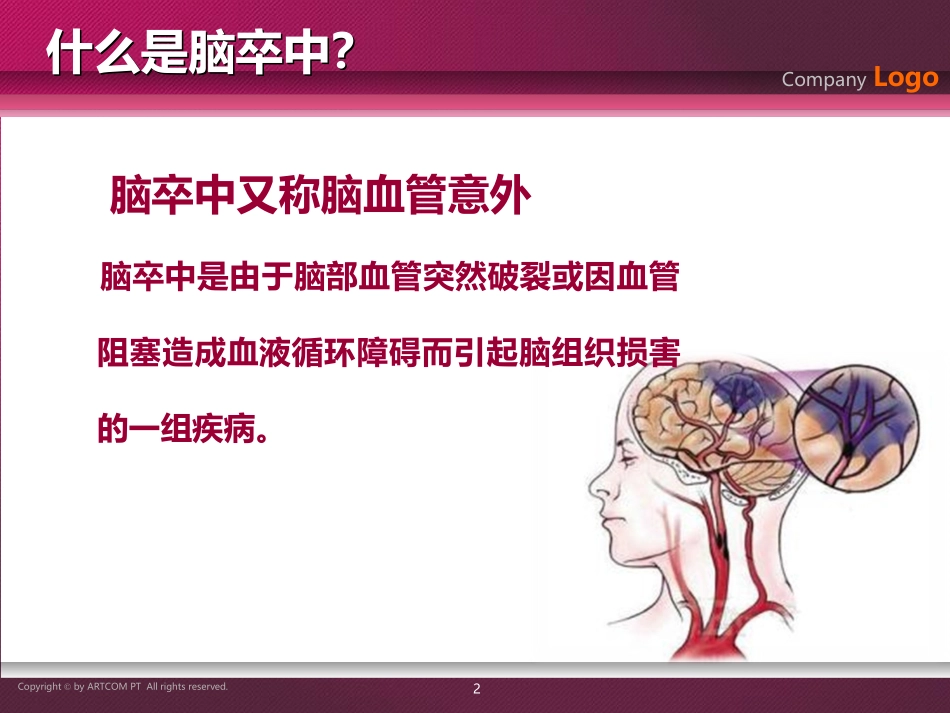 什么是脑卒中?

Company Logo

脑卒中又称脑血管意外

脑卒中是由于脑部血管突然破裂或因血管阻塞造成血液循环障碍而引起脑组织损害的一组疾病。

Copyright © by ARTCOM PT All rights reserved.

2